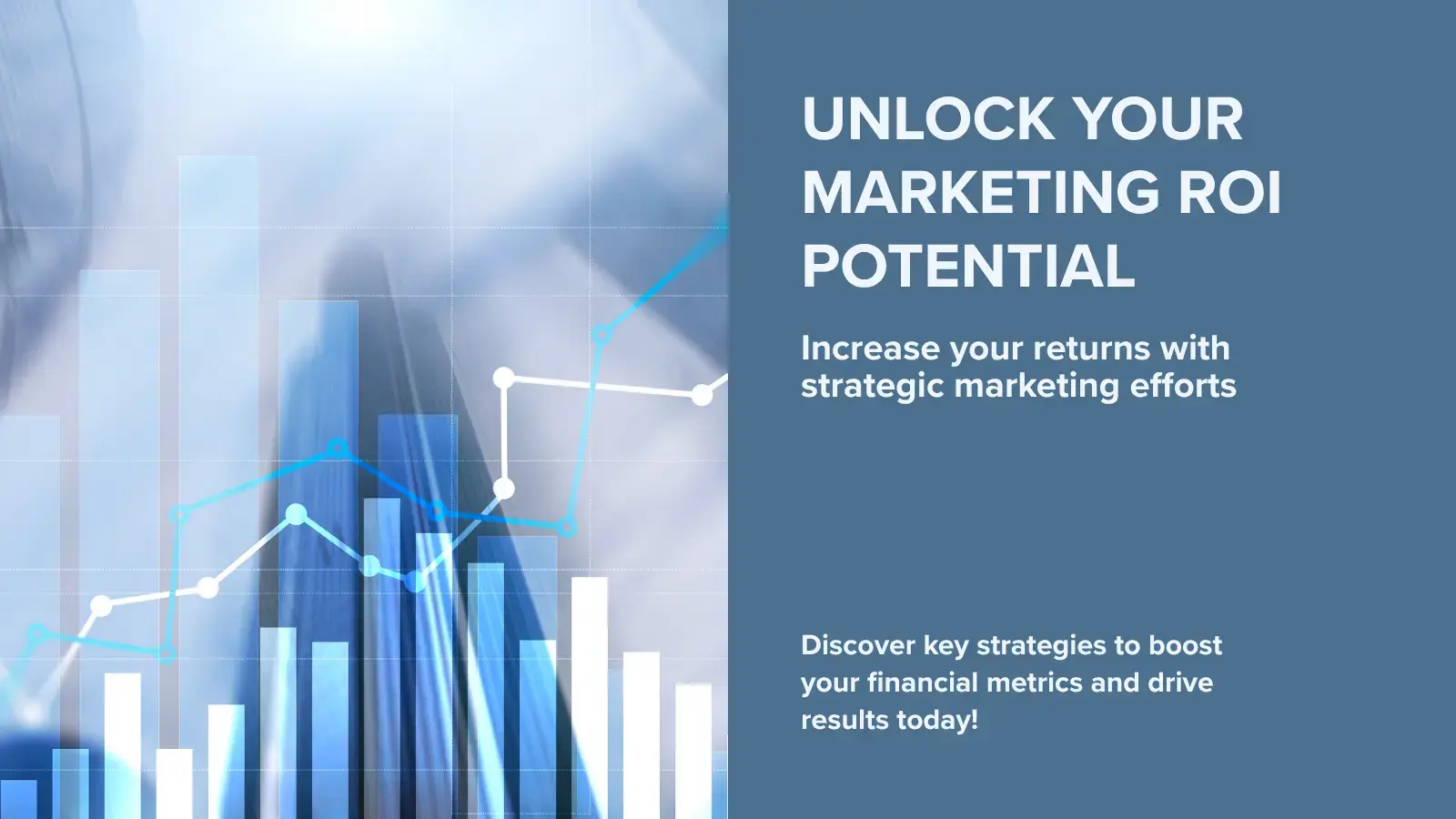 UNLOCK YOUR MARKETING ROI POTENTIAL

Increase your returns with strategic marketing efforts

Discover key strategies to boost your financial metrics and drive results today!